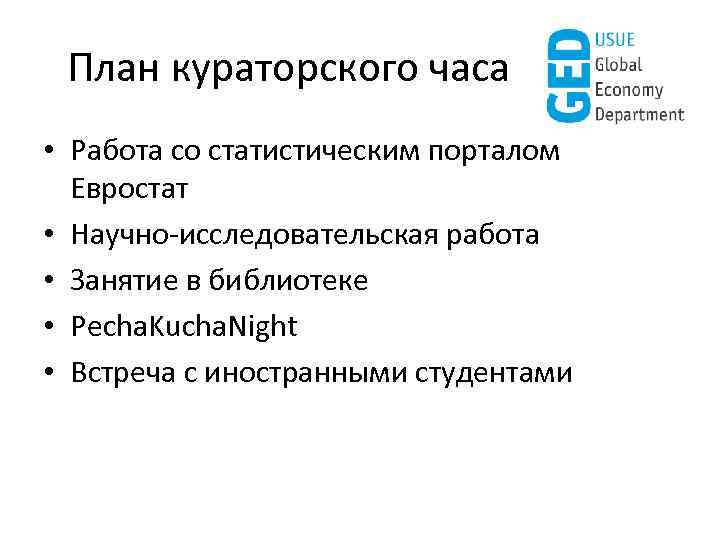 План кураторского часа

GED USUE Global Economy Department

• Работа со статистическим порталом Евростат
• Научно-исследовательская работа
• Занятие в библиотеке
• PechaKuchaNight
• Встреча с иностранными студентами